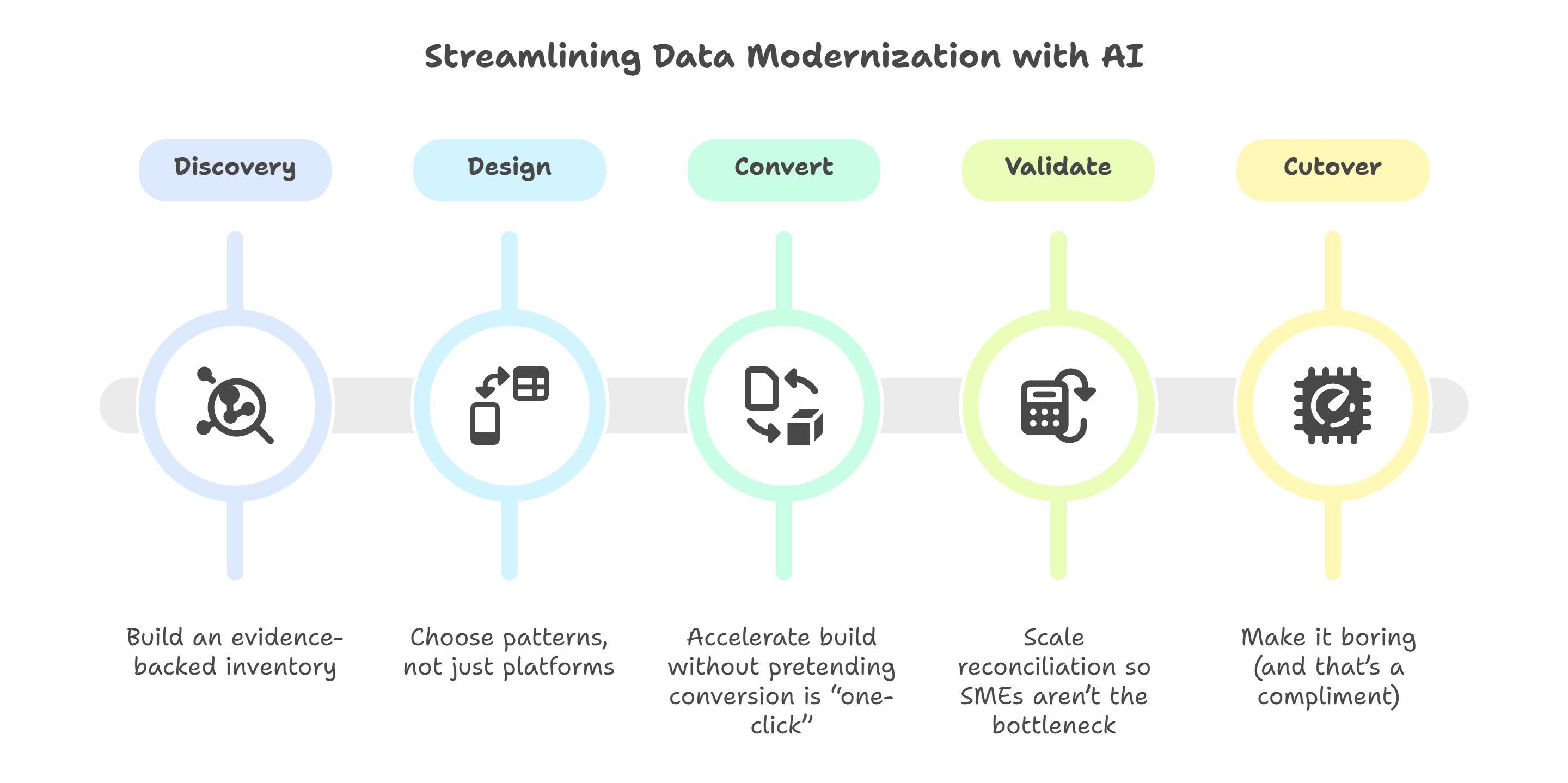 Streamlining Data Modernization with AI

Discovery

Design

Convert

Validate

Cutover

Build an evidence-backed inventory

Choose patterns, not just platforms

Accelerate build without pretending conversion is "one-click"

Scale reconciliation so SMEs aren't the bottleneck

Make it boring (and that's a compliment)